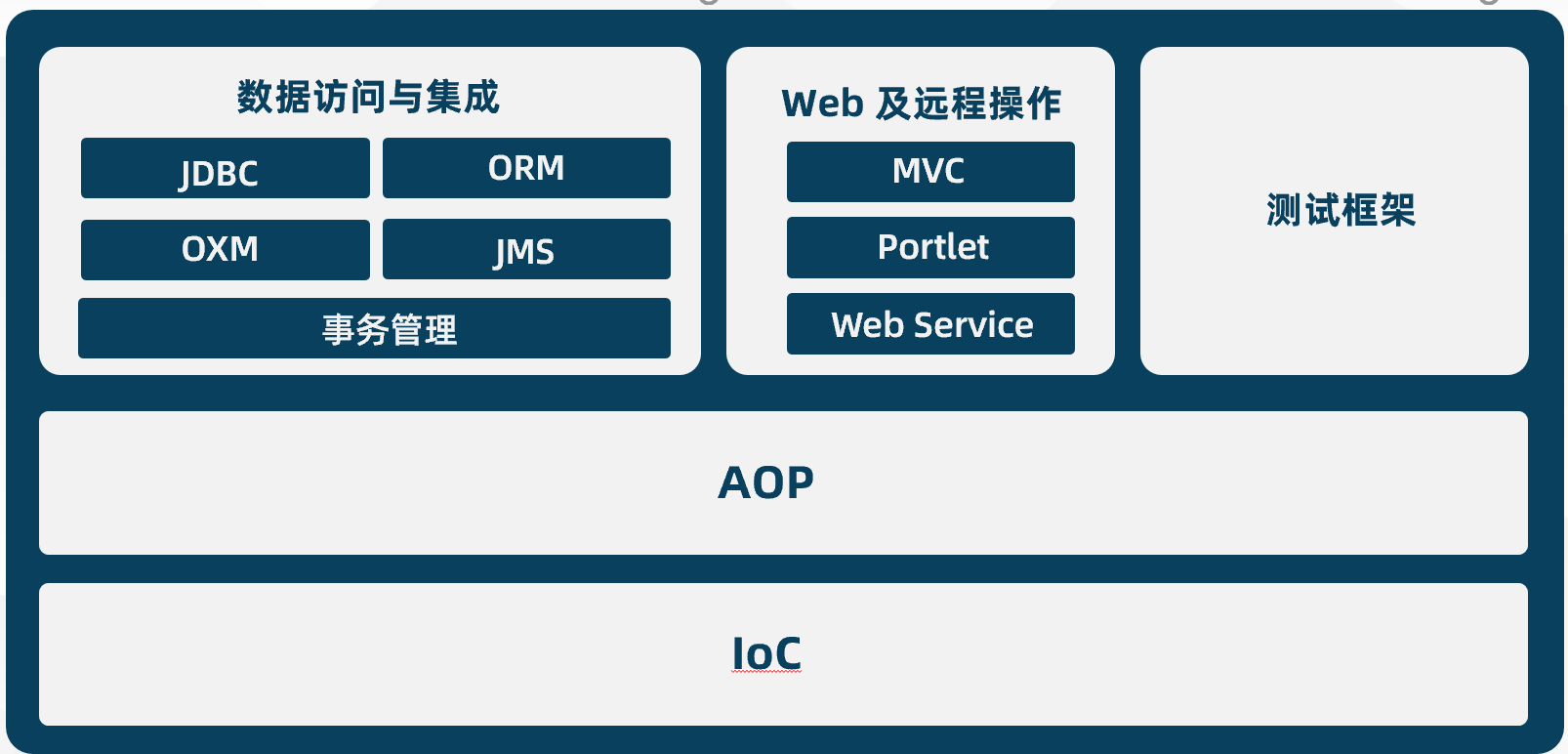 数据访问与集成

JDBC

ORM

OXM

JMS

事务管理

Web 及远程操作

MVC

Portlet

Web Service

测试框架

AOP

IoC